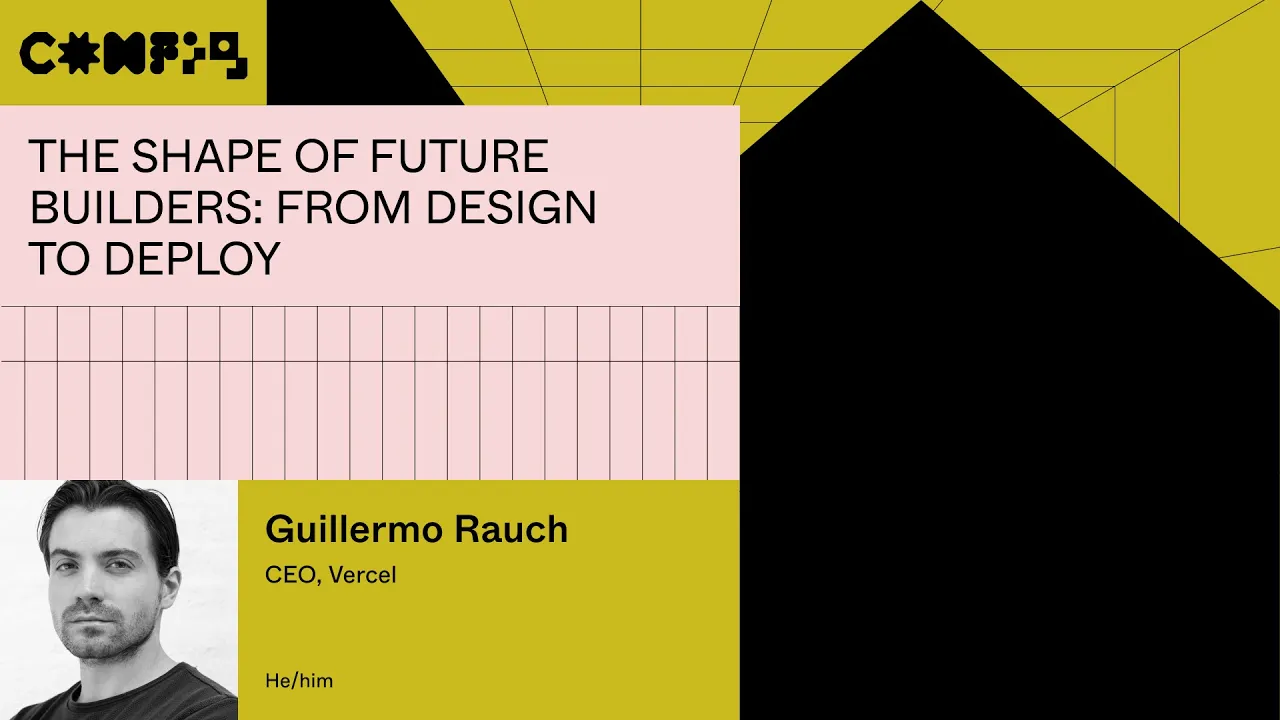 CONFIG

THE SHAPE OF FUTURE BUILDERS: FROM DESIGN TO DEPLOY

Guillermo Rauch

CEO, Vercel

He/him